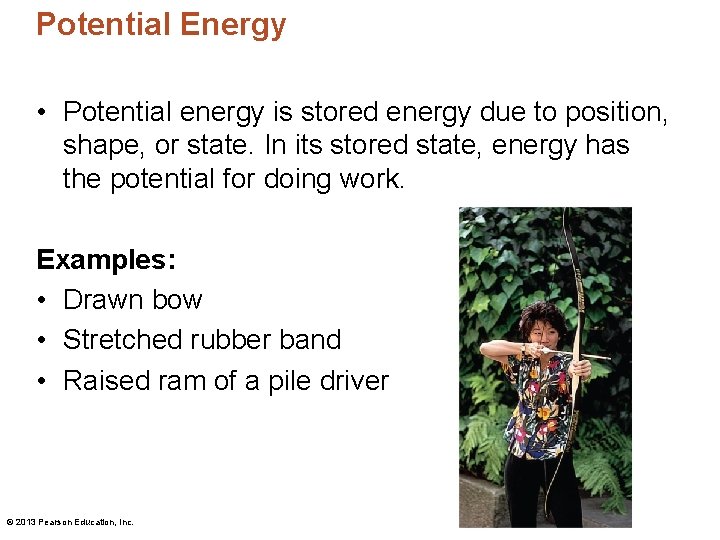 Potential Energy

• Potential energy is stored energy due to position, shape, or state. In its stored state, energy has the potential for doing work.

Examples:
• Drawn bow
• Stretched rubber band
• Raised ram of a pile driver

© 2013 Pearson Education, Inc.